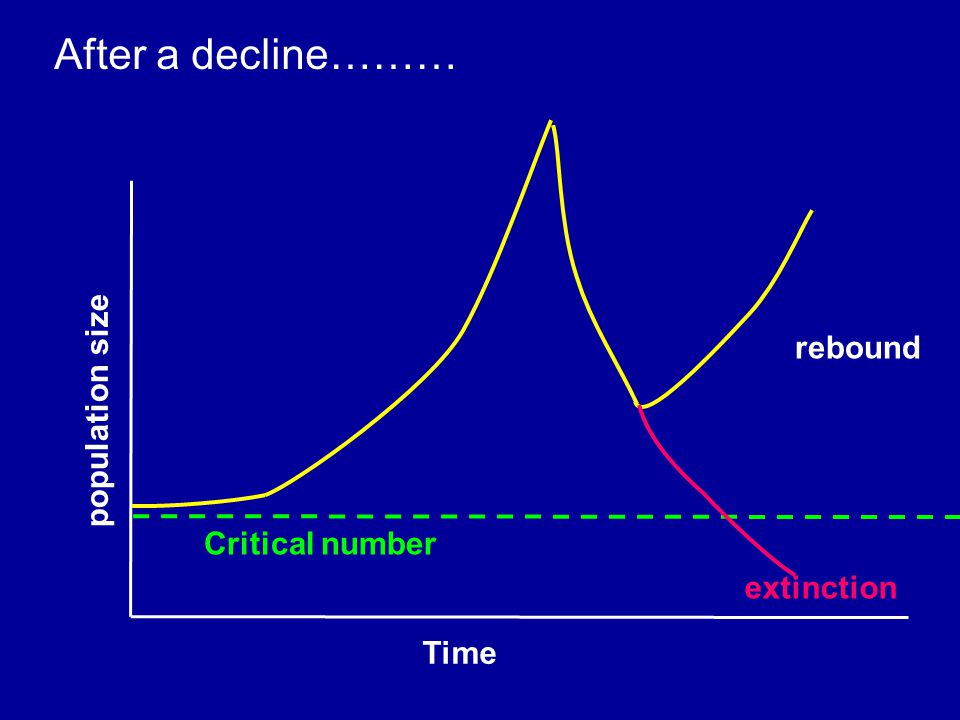 After a decline………

population size

rebound

Critical number

extinction

Time